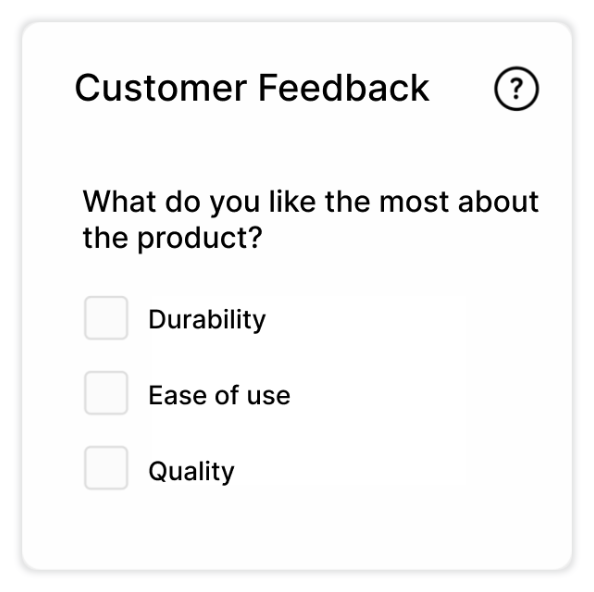 Customer Feedback ?

What do you like the most about the product?

Durability

Ease of use

Quality